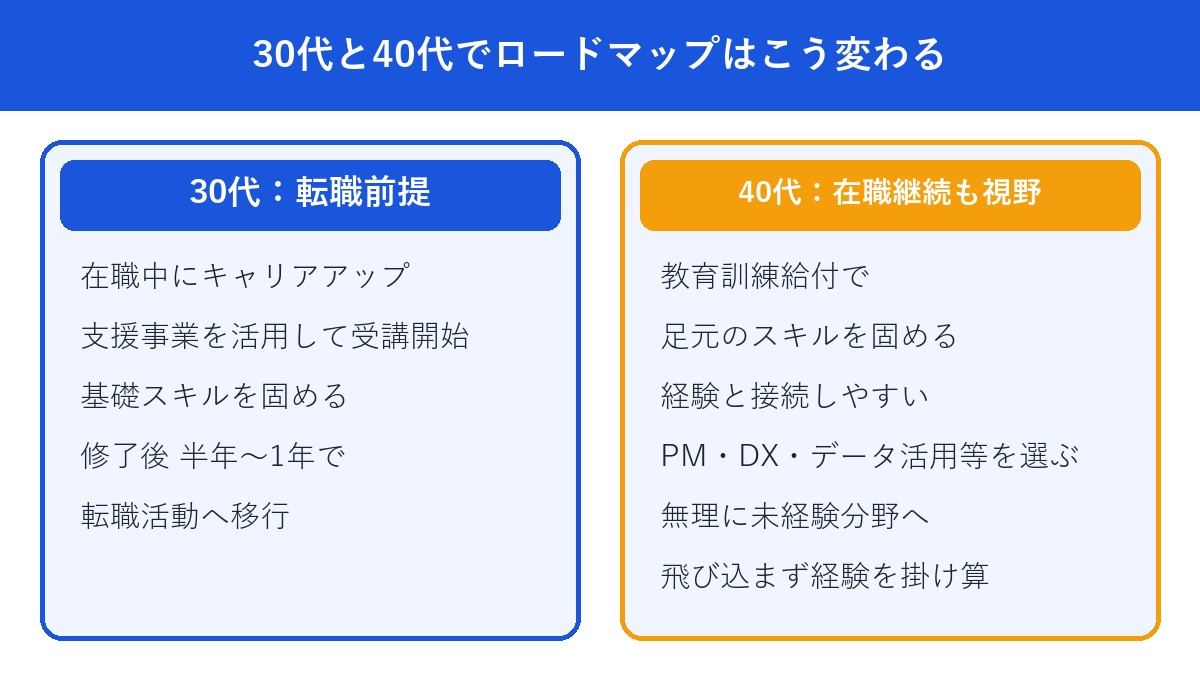 30代と40代でロードマップはこう変わる

30代：転職前提

在職中にキャリアアップ

支援事業を活用して受講開始

基礎スキルを固める

修了後 半年〜1年で

転職活動へ移行

40代：在職継続も視野

教育訓練給付で

足元のスキルを固める

経験と接続しやすい

PM・DX・データ活用等を選ぶ

無理に未経験分野へ

飛び込まず経験を掛け算